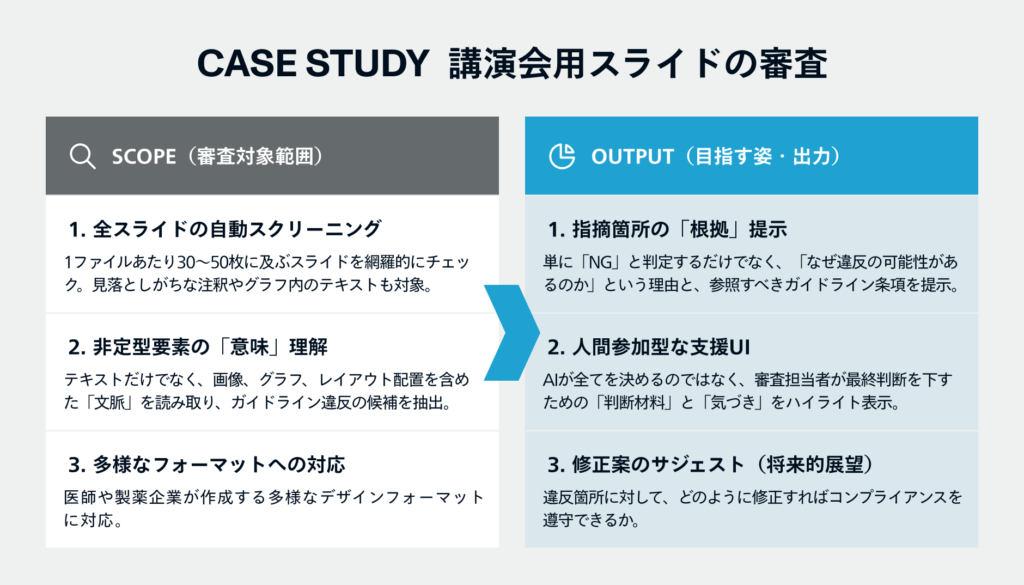 CASE STUDY 講演会用スライドの審査

SCOPE（審査対象範囲）

1. 全スライドの自動スクリーニング

1ファイルあたり30〜50枚に及ぶスライドを網羅的にチェック。見落としがちな注釈やグラフ内のテキストも対象。

2. 非定型要素の「意味」理解

テキストだけでなく、画像、グラフ、レイアウト配置を含めた「文脈」を読み取り、ガイドライン違反の候補を抽出。

3. 多様なフォーマットへの対応

医師や製薬企業が作成する多様なデザインフォーマットに対応。

OUTPUT（目指す姿・出力）

1. 指摘箇所の「根拠」提示

単に「NG」と判定するだけでなく、「なぜ違反の可能性があるのか」という理由と、参照すべきガイドライン条項を提示。

2. 人間参加型な支援UI

AIが全てを決めるのではなく、審査担当者が最終判断を下すための「判断材料」と「気づき」をハイライト表示。

3. 修正案のサジェスト（将来的展望）

違反箇所に対して、どのように修正すればコンプライアンスを遵守できるか。